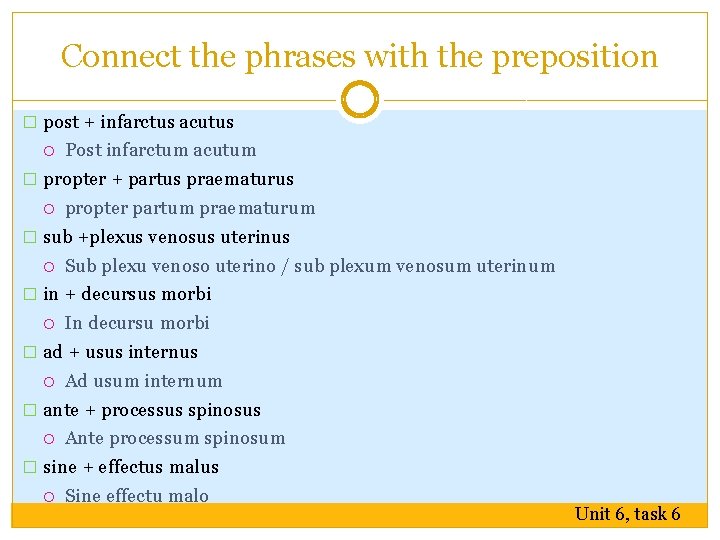 Connect the phrases with the preposition

post + infarctus acutus
Post infarctum acutum
propter + partus praematurus
propter partum praematurum
sub +plexus venosus uterinus
Sub plexu venoso uterino / sub plexum venosum uterinum
in + decursus morbi
In decursu morbi
ad + usus internus
Ad usum internum
ante + processus spinosus
Ante processum spinosum
sine + effectus malus
Sine effectu malo

Unit 6, task 6